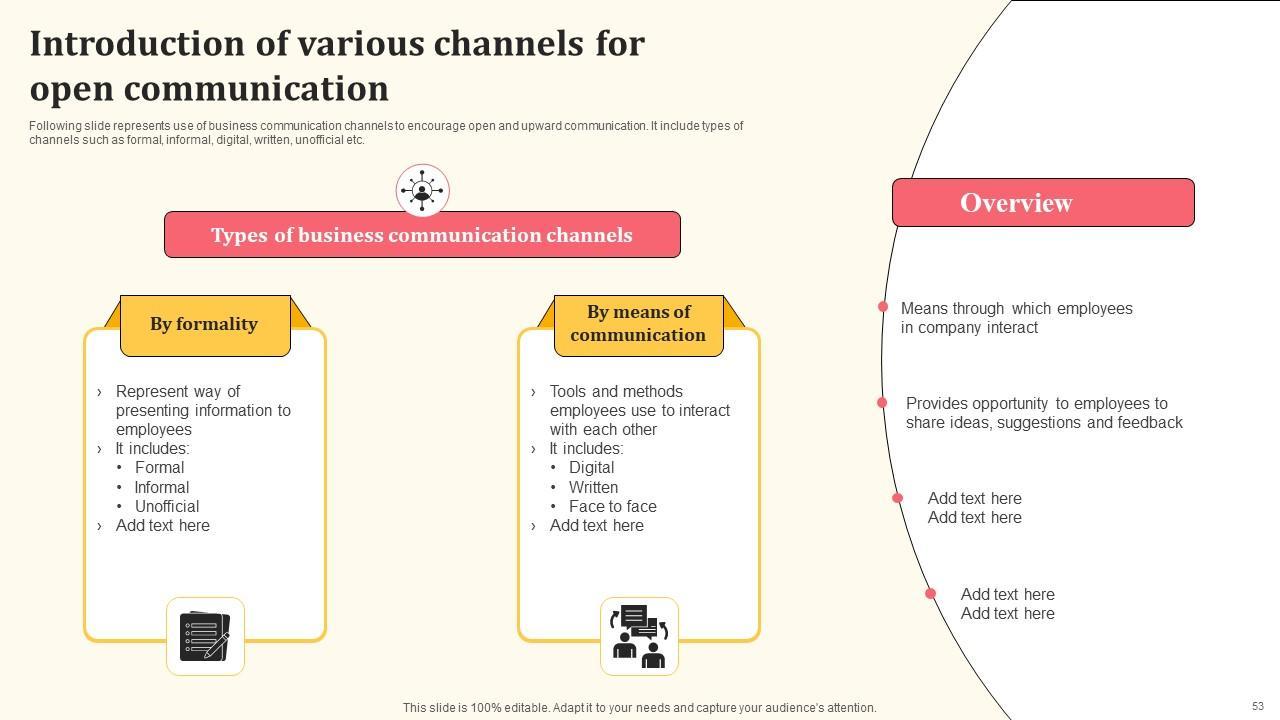 Introduction of various channels for open communication

Following slide represents use of business communication channels to encourage open and upward communication. It include types of channels such as formal, informal, digital, written, unofficial etc.

Types of business communication channels

By formality

› Represent way of presenting information to employees
› It includes:
• Formal
• Informal
• Unofficial
› Add text here

By means of communication

› Tools and methods employees use to interact with each other
› It includes:
• Digital
• Written
• Face to face
› Add text here

Overview

Means through which employees in company interact

Provides opportunity to employees to share ideas, suggestions and feedback

Add text here
Add text here

Add text here
Add text here

This slide is 100% editable. Adapt it to your needs and capture your audience's attention.

53